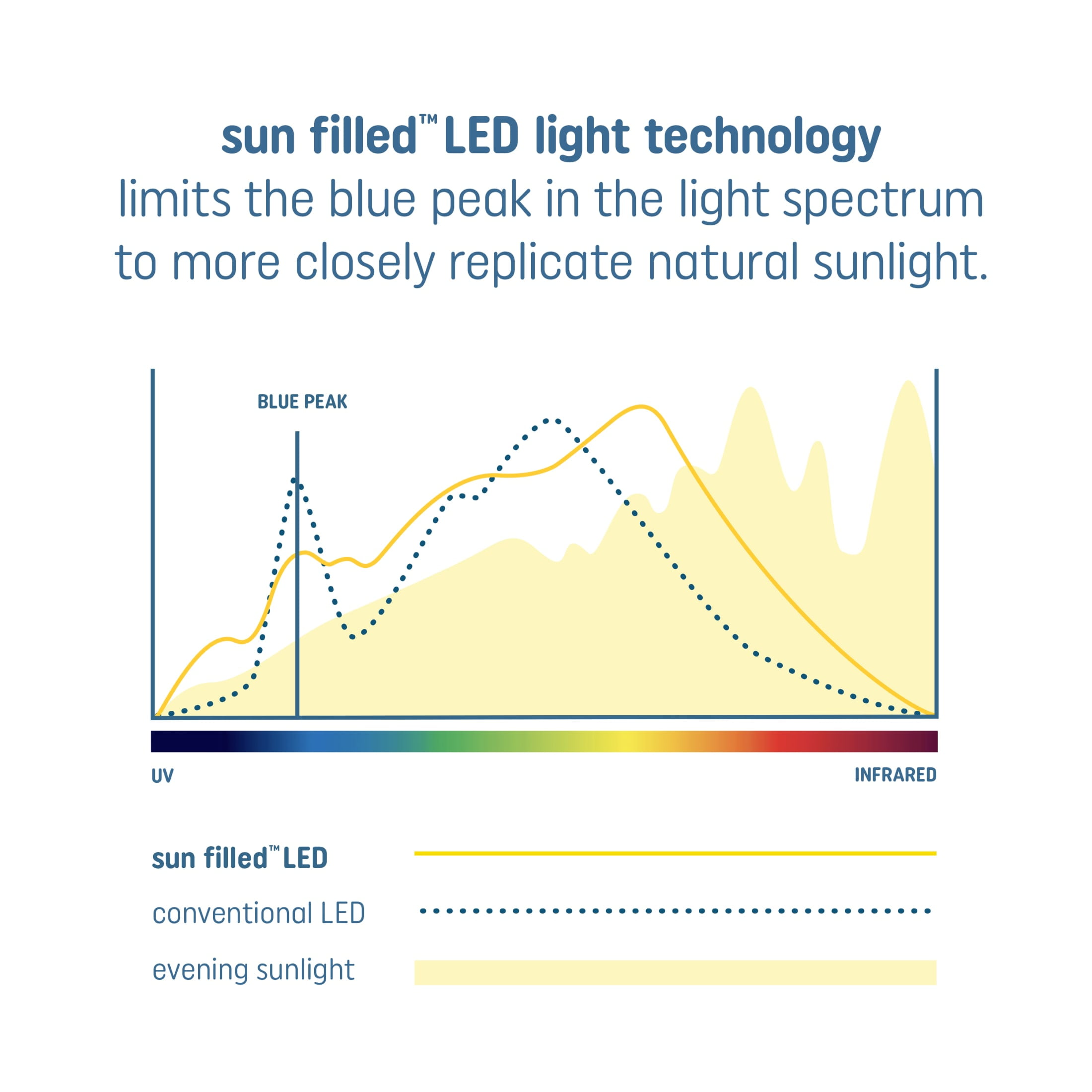 sun filled™ LED light technology
limits the blue peak in the light spectrum to more closely replicate natural sunlight.

BLUE PEAK

UV

INFRARED

sun filled™ LED

conventional LED

evening sunlight